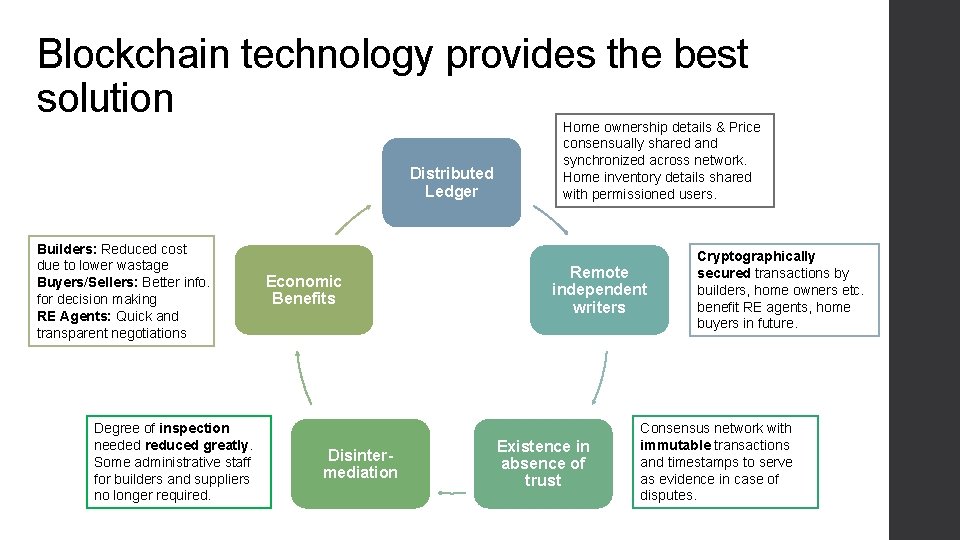 Blockchain technology provides the best solution

Distributed Ledger

Home ownership details & Price consensually shared and synchronized across network. Home inventory details shared with permissioned users.

Remote independent writers

Cryptographically secured transactions by builders, home owners etc. benefit RE agents, home buyers in future.

Existence in absence of trust

Consensus network with immutable transactions and timestamps to serve as evidence in case of disputes.

Disinter-mediation

Degree of inspection needed reduced greatly. Some administrative staff for builders and suppliers no longer required.

Economic Benefits

Builders: Reduced cost due to lower wastage
Buyers/Sellers: Better info. for decision making
RE Agents: Quick and transparent negotiations